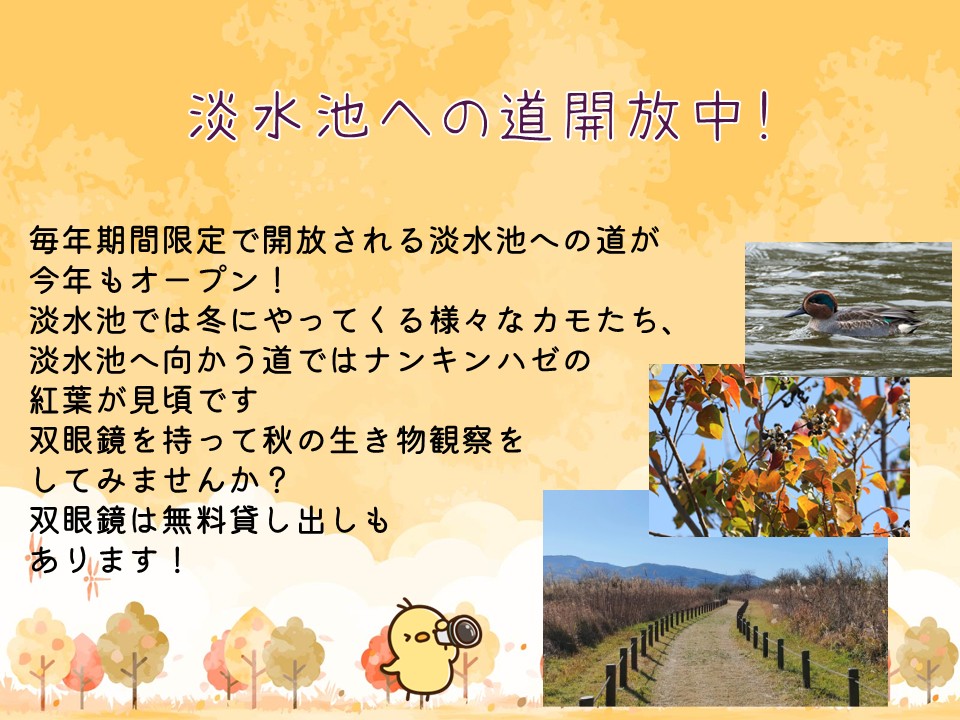 淡水池への道開放中!

毎年期間限定で開放される淡水池への道が今年もオープン!
淡水池では冬にやってくる様々なカモたち、淡水池へ向かう道ではナンキンハゼの紅葉が見頃です
双眼鏡を持って秋の生き物観察をしてみませんか?
双眼鏡は無料貸し出しもあります!